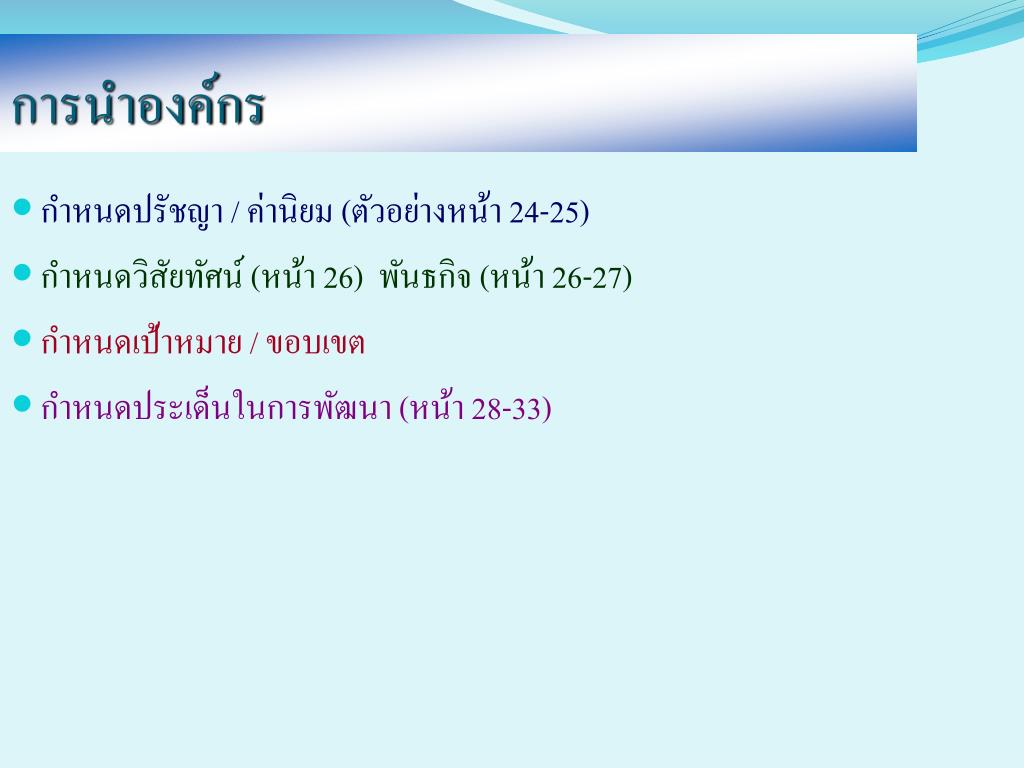 การนำองค์กร

กำหนดปรัชญา / ค่านิยม (ตัวอย่างหน้า 24-25)

กำหนดวิสัยทัศน์ (หน้า 26)  พันธกิจ (หน้า 26-27)

กำหนดเป้าหมาย / ขอบเขต

กำหนดประเด็นในการพัฒนา (หน้า 28-33)